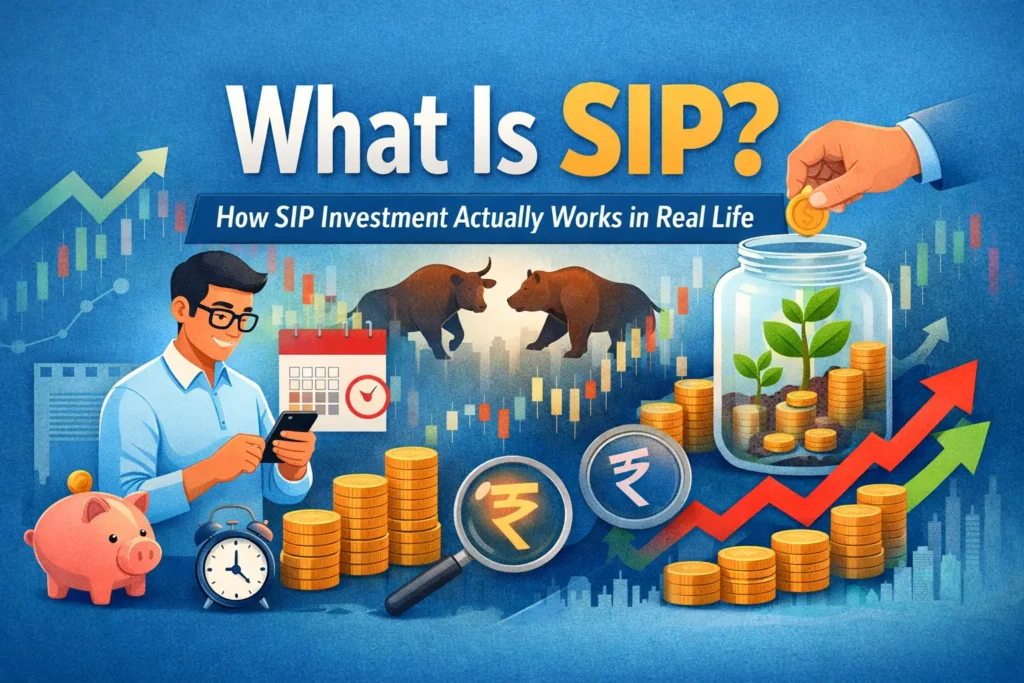 What Is SIP?

How SIP Investment Actually Works in Real Life

₹

₹